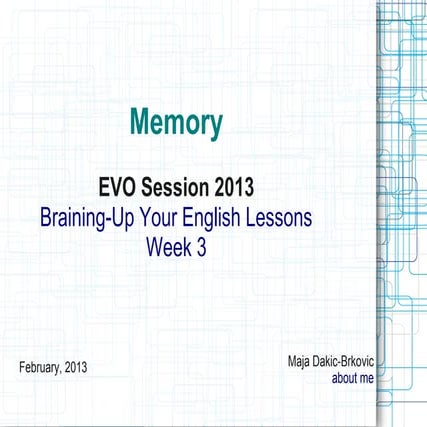 Memory

EVO Session 2013
Braining-Up Your English Lessons
Week 3

February, 2013

Maja Dakic-Brkovic
about me